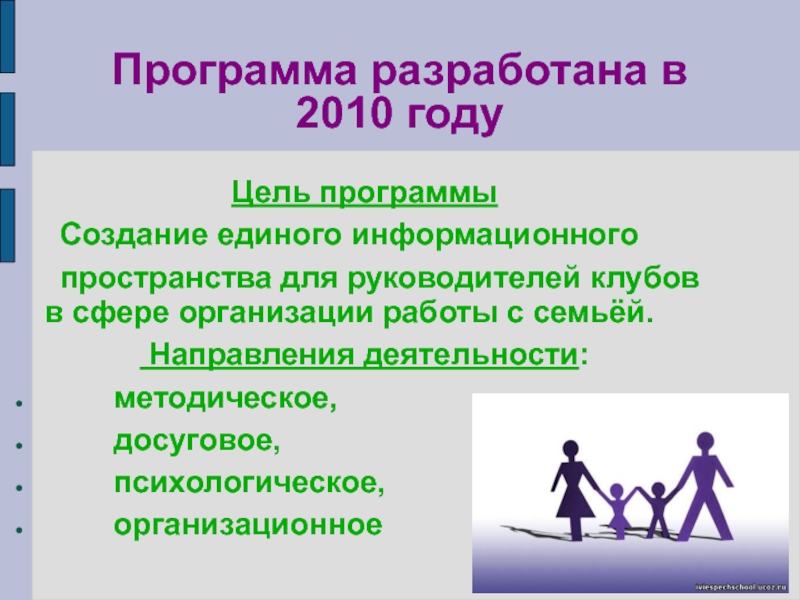 Программа разработана в 2010 году

Цель программы

Создание единого информационного пространства для руководителей клубов в сфере организации работы с семьёй.

Направления деятельности:

- методическое,
- досуговое,
- психологическое,
- организационное

iviespechschool.ucoz.ru